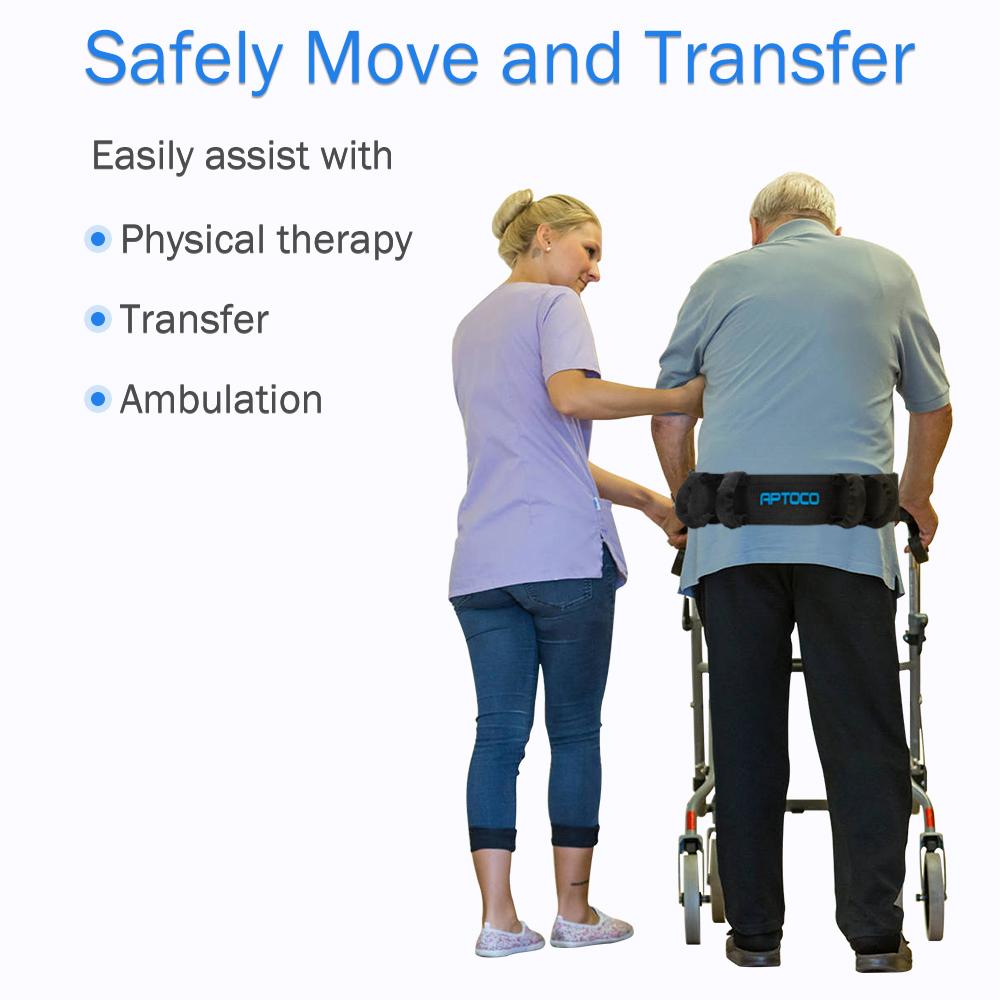 Safely Move and Transfer

Easily assist with

Physical therapy

Transfer

Ambulation

APTOCO